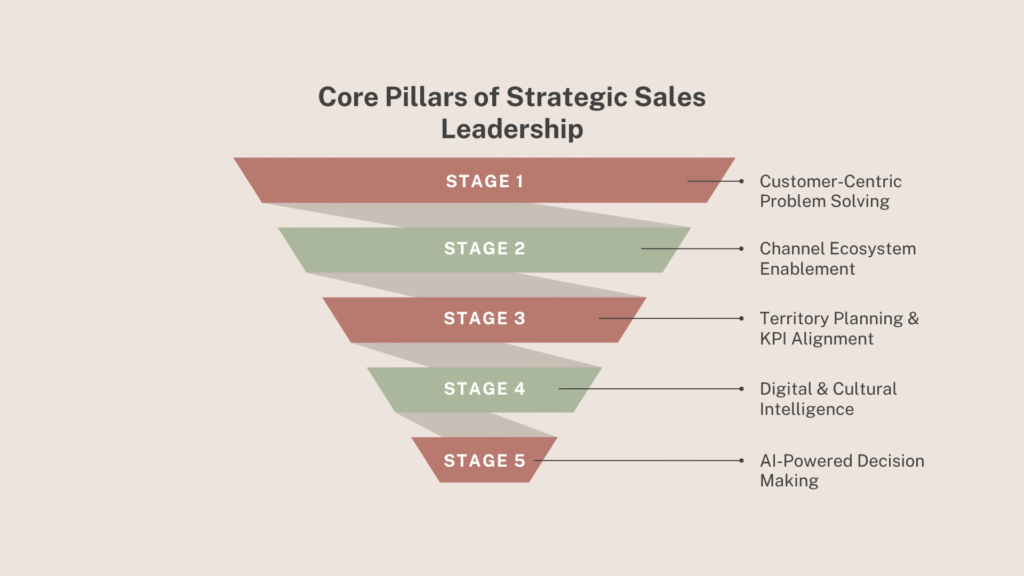 Core Pillars of Strategic Sales Leadership

STAGE 1
Customer-Centric Problem Solving

STAGE 2
Channel Ecosystem Enablement

STAGE 3
Territory Planning & KPI Alignment

STAGE 4
Digital & Cultural Intelligence

STAGE 5
AI-Powered Decision Making